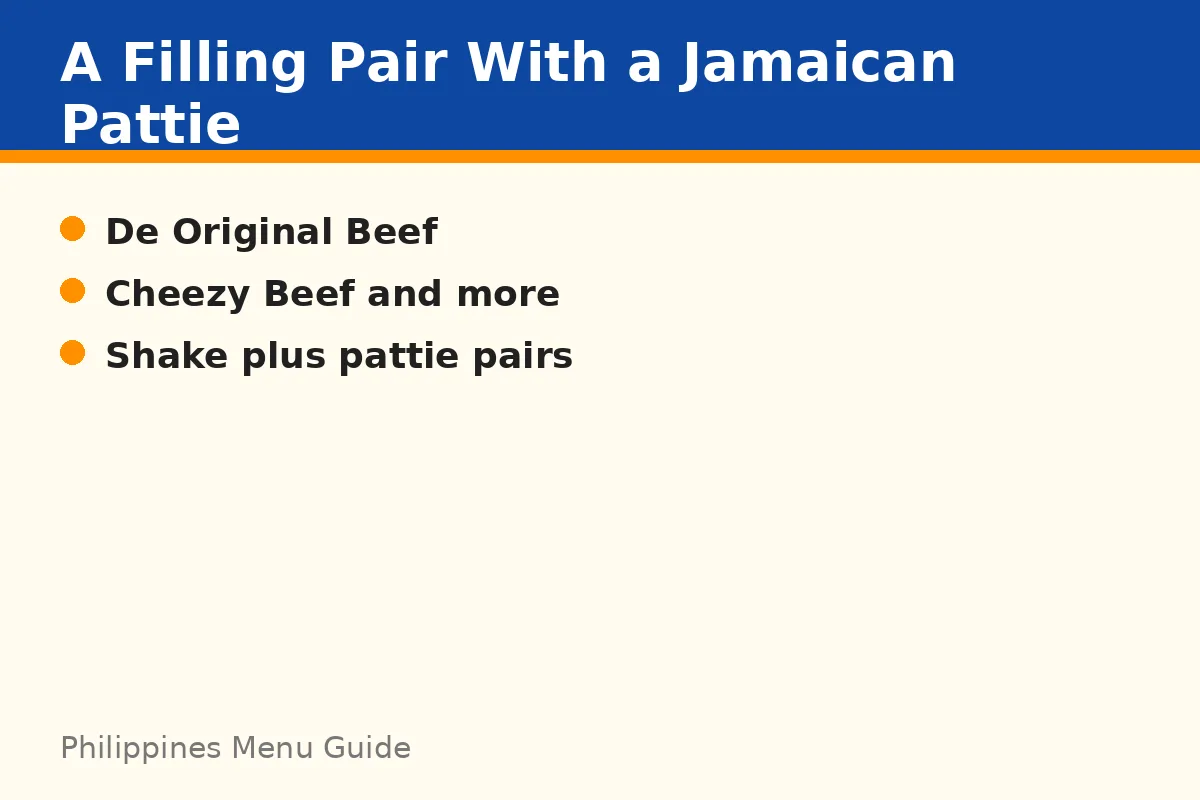 A Filling Pair With a Jamaican Pattie

• De Original Beef
• Cheezy Beef and more
• Shake plus pattie pairs

Philippines Menu Guide